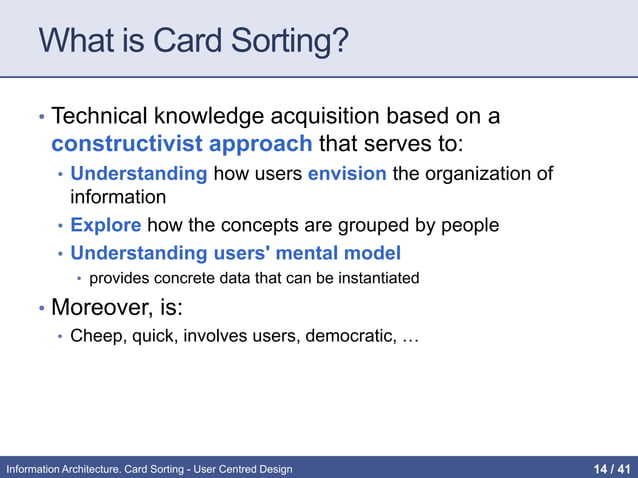 What is Card Sorting?

• Technical knowledge acquisition based on a constructivist approach that serves to:
 • Understanding how users envision the organization of information
 • Explore how the concepts are grouped by people
 • Understanding users' mental model
  • provides concrete data that can be instantiated
• Moreover, is:
 • Cheep, quick, involves users, democratic, …

Information Architecture. Card Sorting - User Centred Design

14 / 41